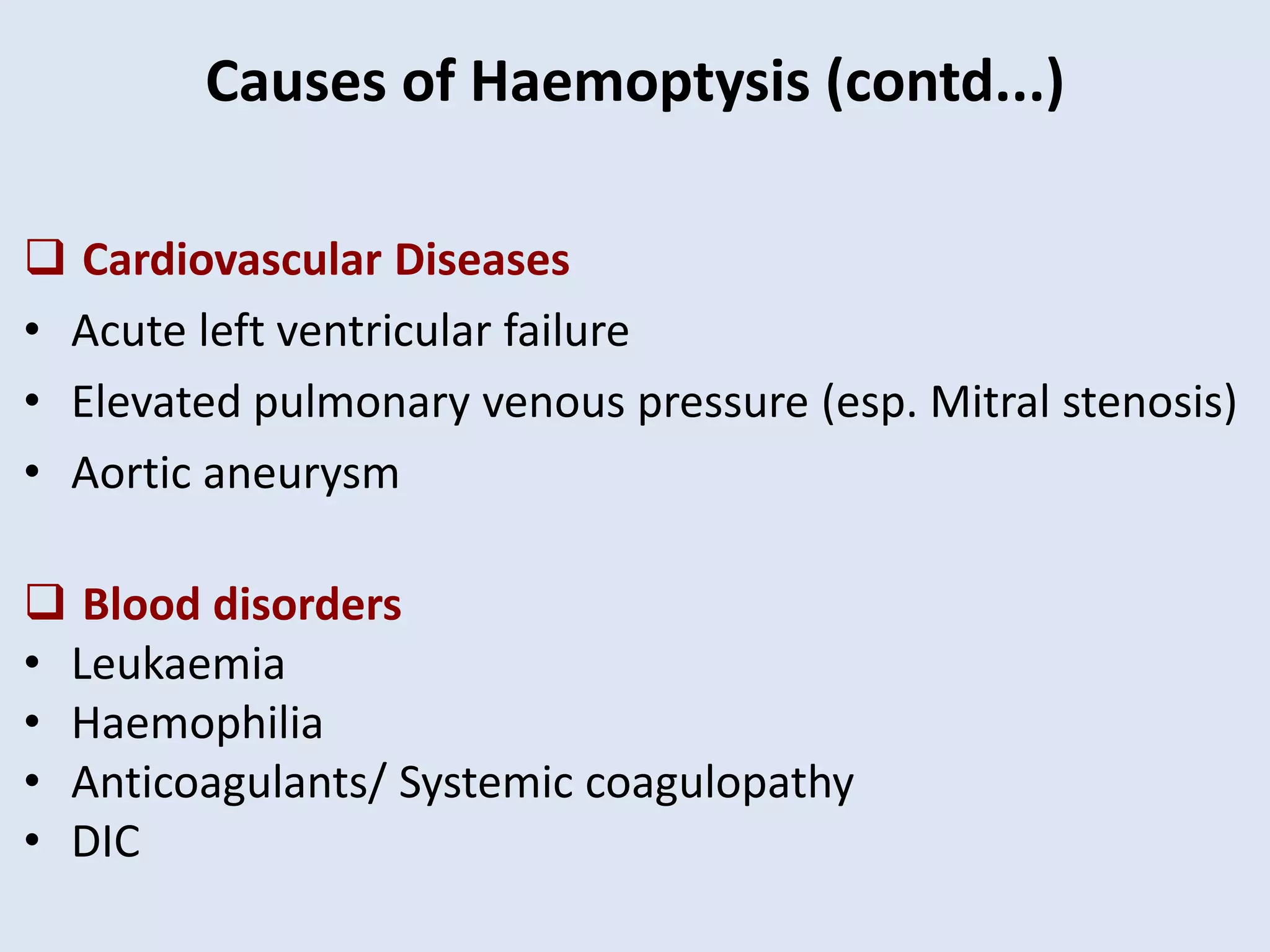 Causes of Haemoptysis (contd...)

❑ Cardiovascular Diseases
• Acute left ventricular failure
• Elevated pulmonary venous pressure (esp. Mitral stenosis)
• Aortic aneurysm

❑ Blood disorders
• Leukaemia
• Haemophilia
• Anticoagulants/ Systemic coagulopathy
• DIC